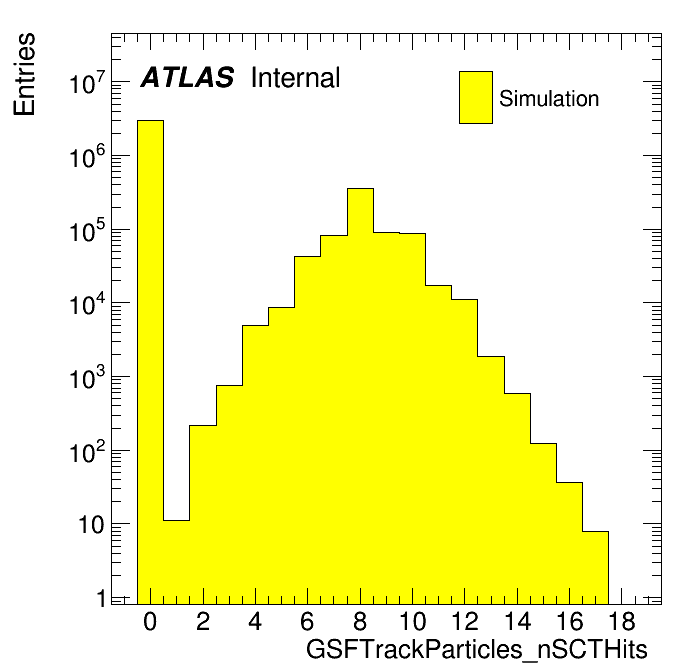 Entries

ATLAS Internal

Simulation

$10^7$
$10^6$
$10^5$
$10^4$
$10^3$
$10^2$
10
1

0 2 4 6 8 10 12 14 16 18

GSFTrackParticles_nSCTHits